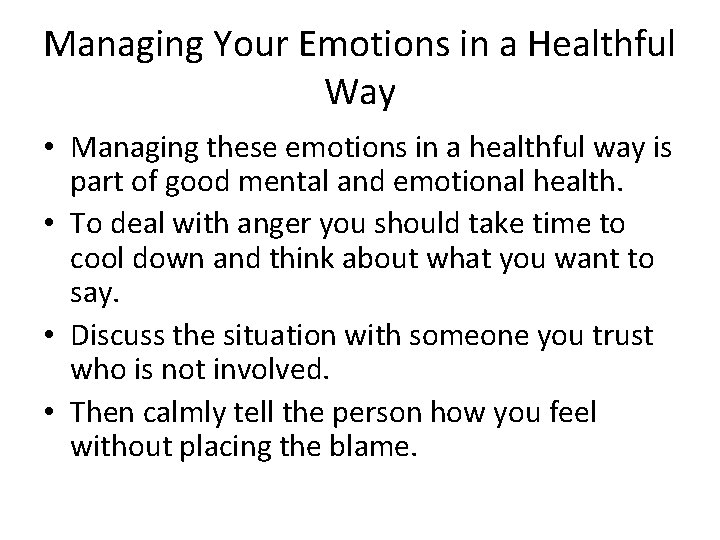 Managing Your Emotions in a Healthful Way

• Managing these emotions in a healthful way is part of good mental and emotional health.
• To deal with anger you should take time to cool down and think about what you want to say.
• Discuss the situation with someone you trust who is not involved.
• Then calmly tell the person how you feel without placing the blame.